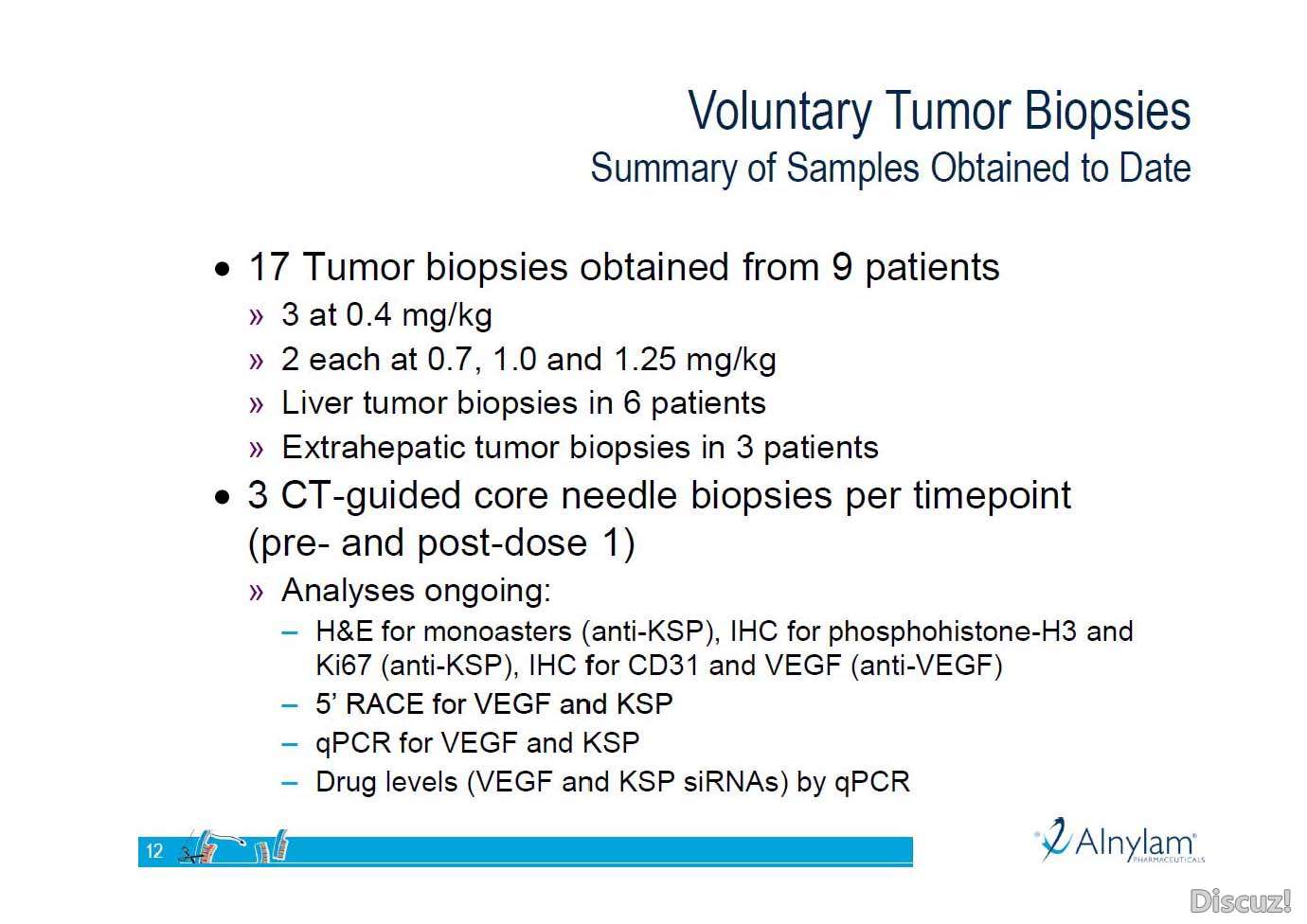 Voluntary Tumor Biopsies
Summary of Samples Obtained to Date

• 17 Tumor biopsies obtained from 9 patients
» 3 at 0.4 mg/kg
» 2 each at 0.7, 1.0 and 1.25 mg/kg
» Liver tumor biopsies in 6 patients
» Extrahepatic tumor biopsies in 3 patients
• 3 CT-guided core needle biopsies per timepoint (pre- and post-dose 1)
» Analyses ongoing:
– H&E for monoasters (anti-KSP), IHC for phosphohistone-H3 and Ki67 (anti-KSP), IHC for CD31 and VEGF (anti-VEGF)
– 5' RACE for VEGF and KSP
– qPCR for VEGF and KSP
– Drug levels (VEGF and KSP siRNAs) by qPCR

12

Alnylam PHARMACEUTICALS

Discuz!